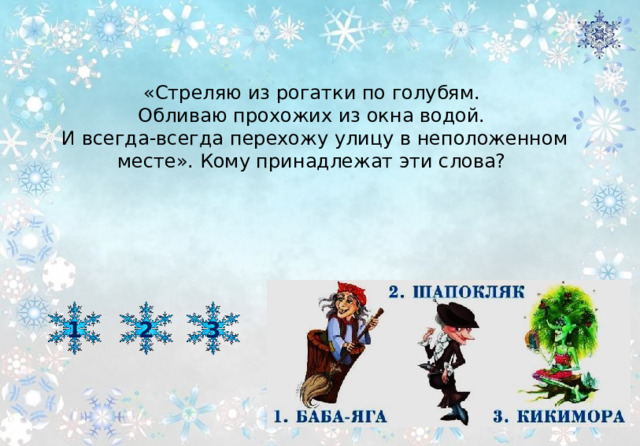 «Стреляю из рогатки по голубям. Обливаю прохожих из окна водой. И всегда-всегда перехожу улицу в неположенном месте». Кому принадлежат эти слова?

1 2 3

2. ШАПОКЛЯК

1. БАБА-ЯГА

3. КИКИМОРА